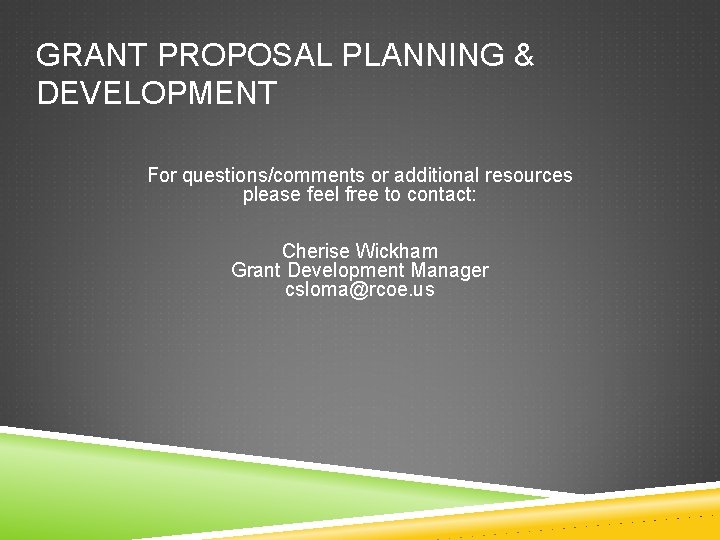 GRANT PROPOSAL PLANNING & DEVELOPMENT

For questions/comments or additional resources please feel free to contact:

Cherise Wickham
Grant Development Manager
csloma@rcoe.us